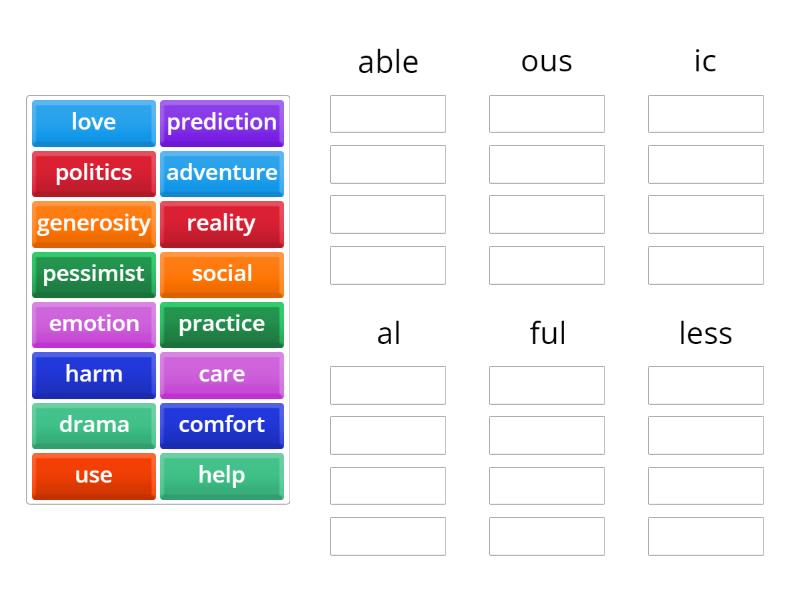 love
prediction
politics
adventure
generosity
reality
pessimist
social
emotion
practice
harm
care
drama
comfort
use
help

able
ous
ic

al
ful
less